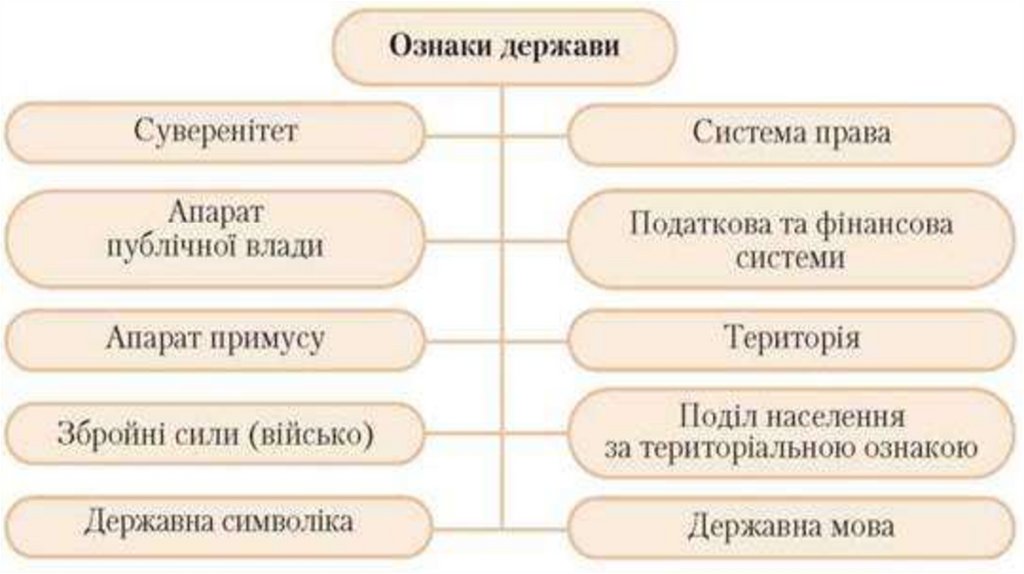 Ознаки держави

Суверенітет

Апарат публічної влади

Апарат примусу

Збройні сили (військо)

Державна символіка

Система права

Податкова та фінансова системи

Територія

Поділ населення за територіальною ознакою

Державна мова